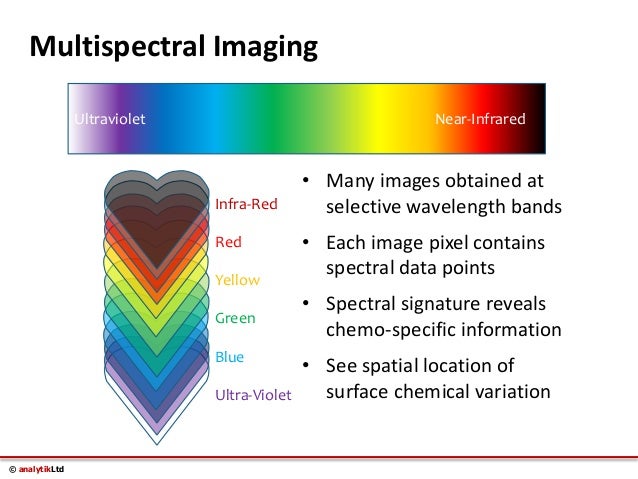 Multispectral Imaging

Ultraviolet

Near-Infrared

Infra-Red

Red

Yellow

Green

Blue

Ultra-Violet

• Many images obtained at selective wavelength bands

• Each image pixel contains spectral data points

• Spectral signature reveals chemo-specific information

• See spatial location of surface chemical variation

© analytikLtd